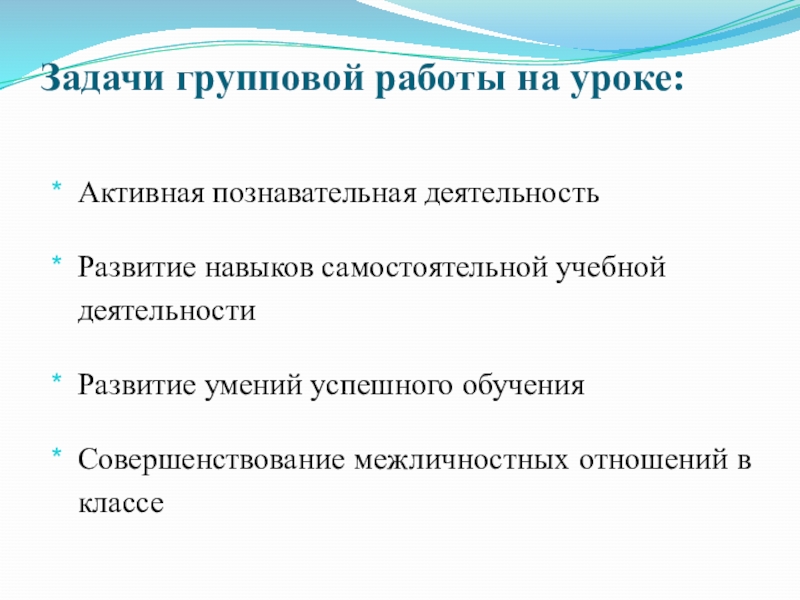 Задачи групповой работы на уроке:

* Активная познавательная деятельность

* Развитие навыков самостоятельной учебной деятельности

* Развитие умений успешного обучения

* Совершенствование межличностных отношений в классе